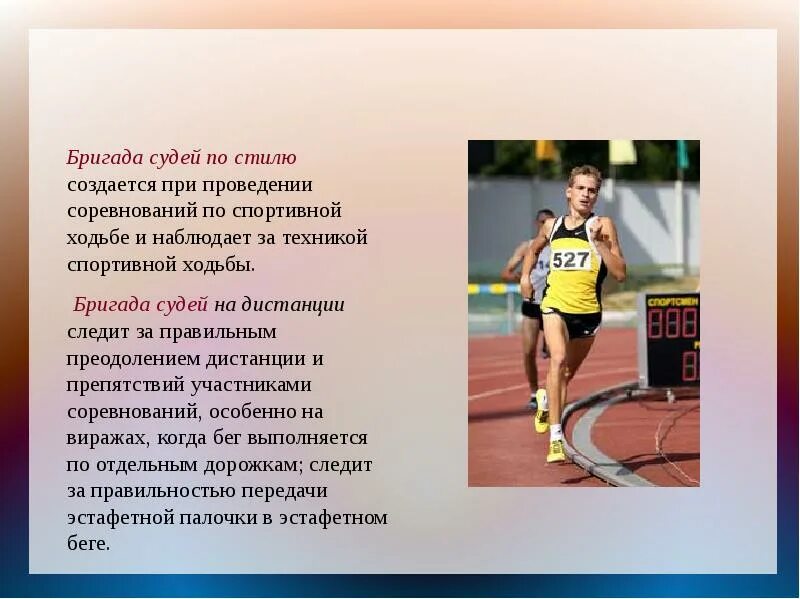 Бригада судей по стилю создается при проведении соревнований по спортивной ходьбе и наблюдает за техникой спортивной ходьбы.

Бригада судей на дистанции следит за правильным преодолением дистанции и препятствий участниками соревнований, особенно на виражах, когда бег выполняется по отдельным дорожкам; следит за правильностью передачи эстафетной палочки в эстафетном беге.

527

СПОРТСМЕН

888